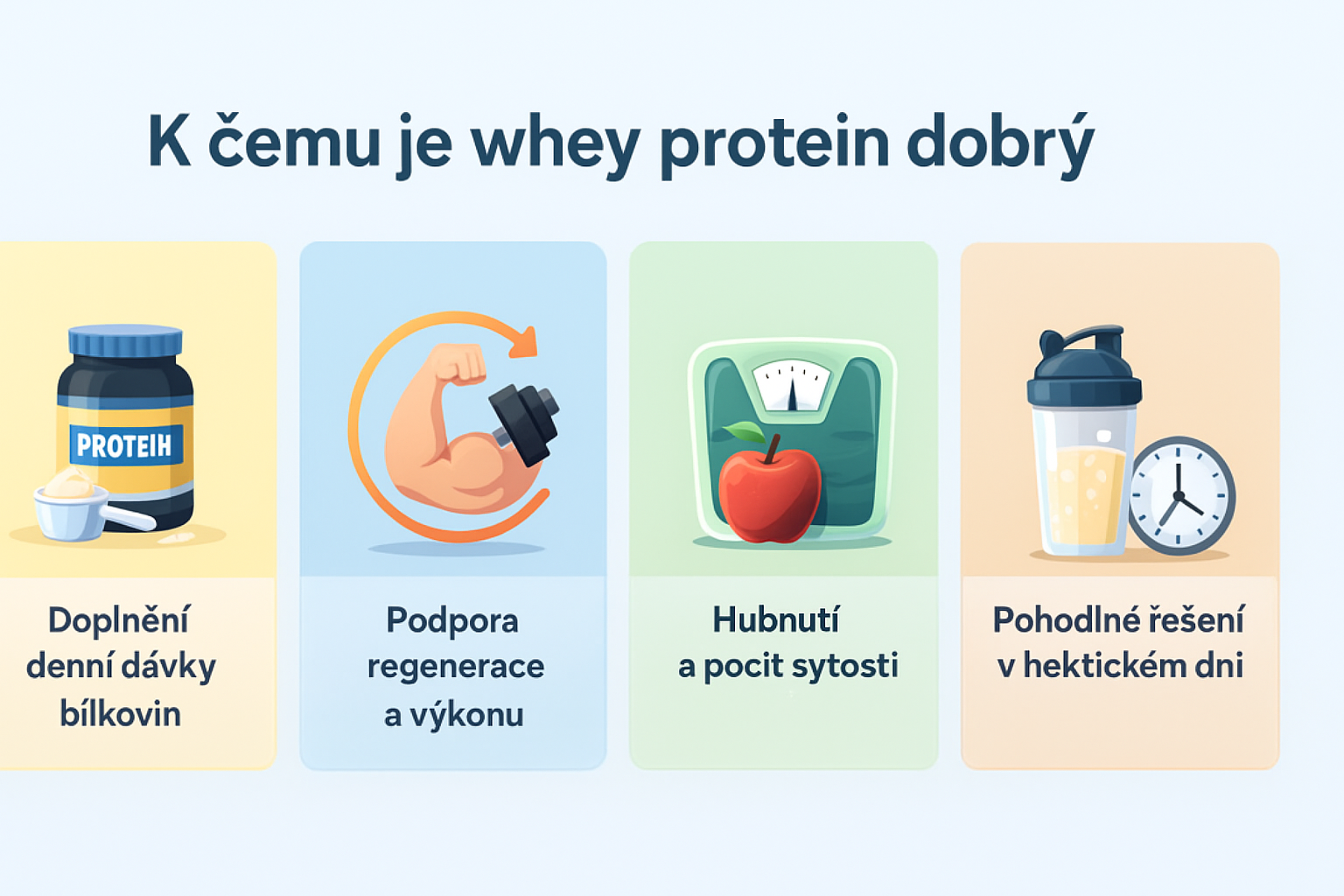 K čemu je whey protein dobrý

PROTEIH

Doplnění denní dávky bílkovin

Podpora regenerace a výkonu

Hubnutí a pocit sytosti

Pohodlné řešení v hektickém dni